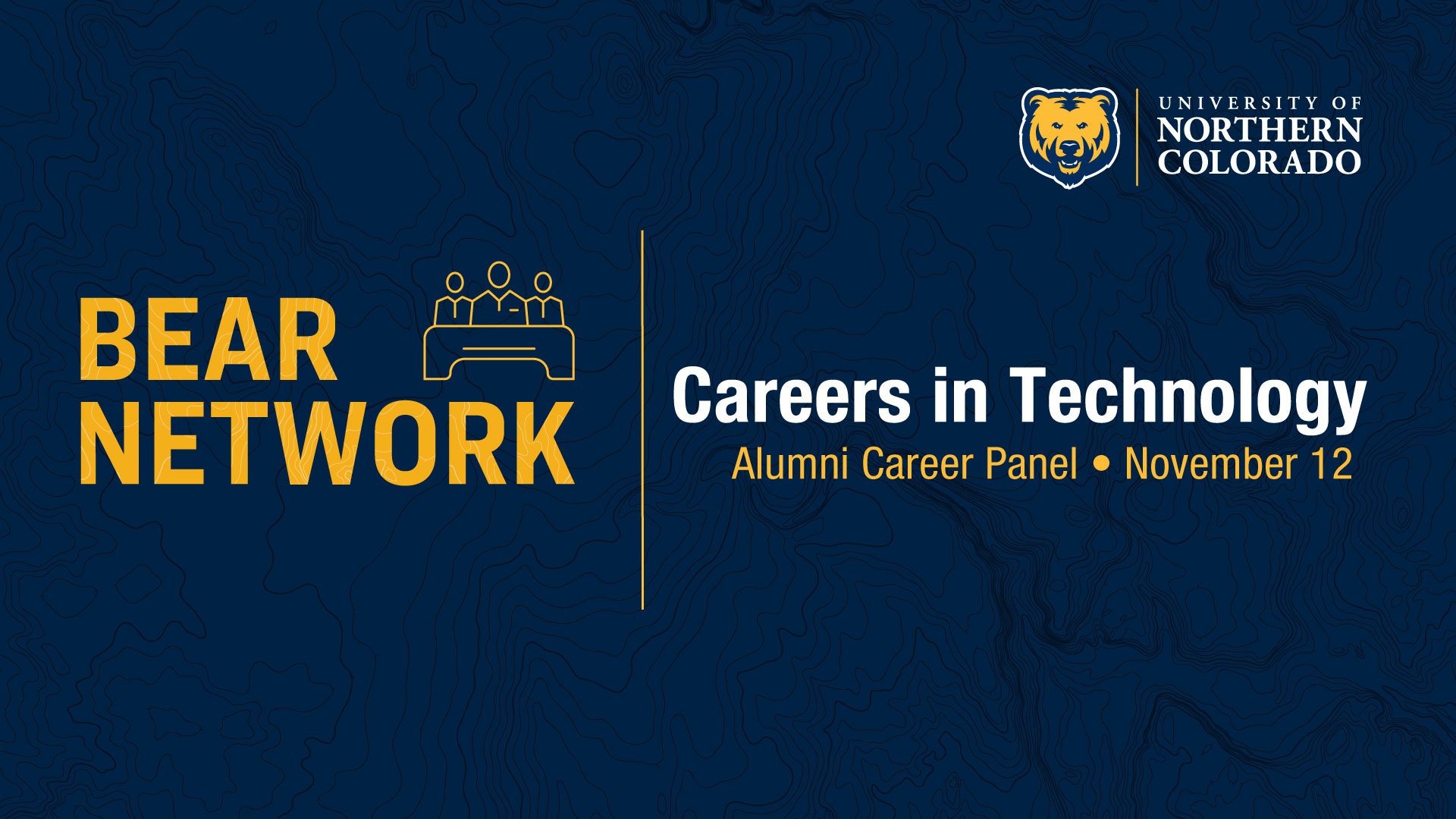 UNIVERSITY OF
NORTHERN
COLORADO

BEAR
NETWORK

Careers in Technology
Alumni Career Panel • November 12